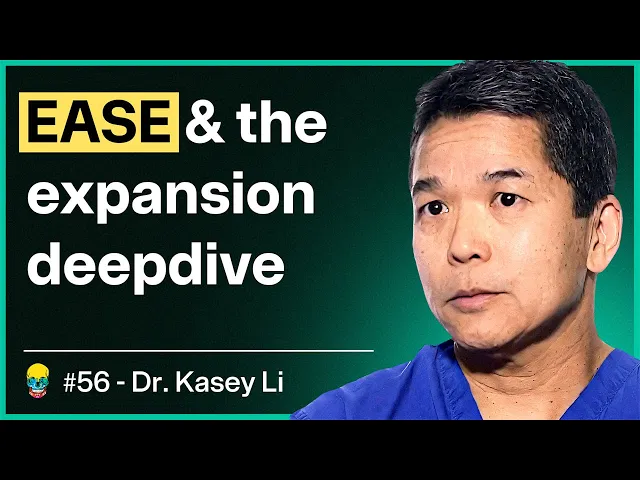 EASE & the expansion deepdive

#56 - Dr. Kasey Li